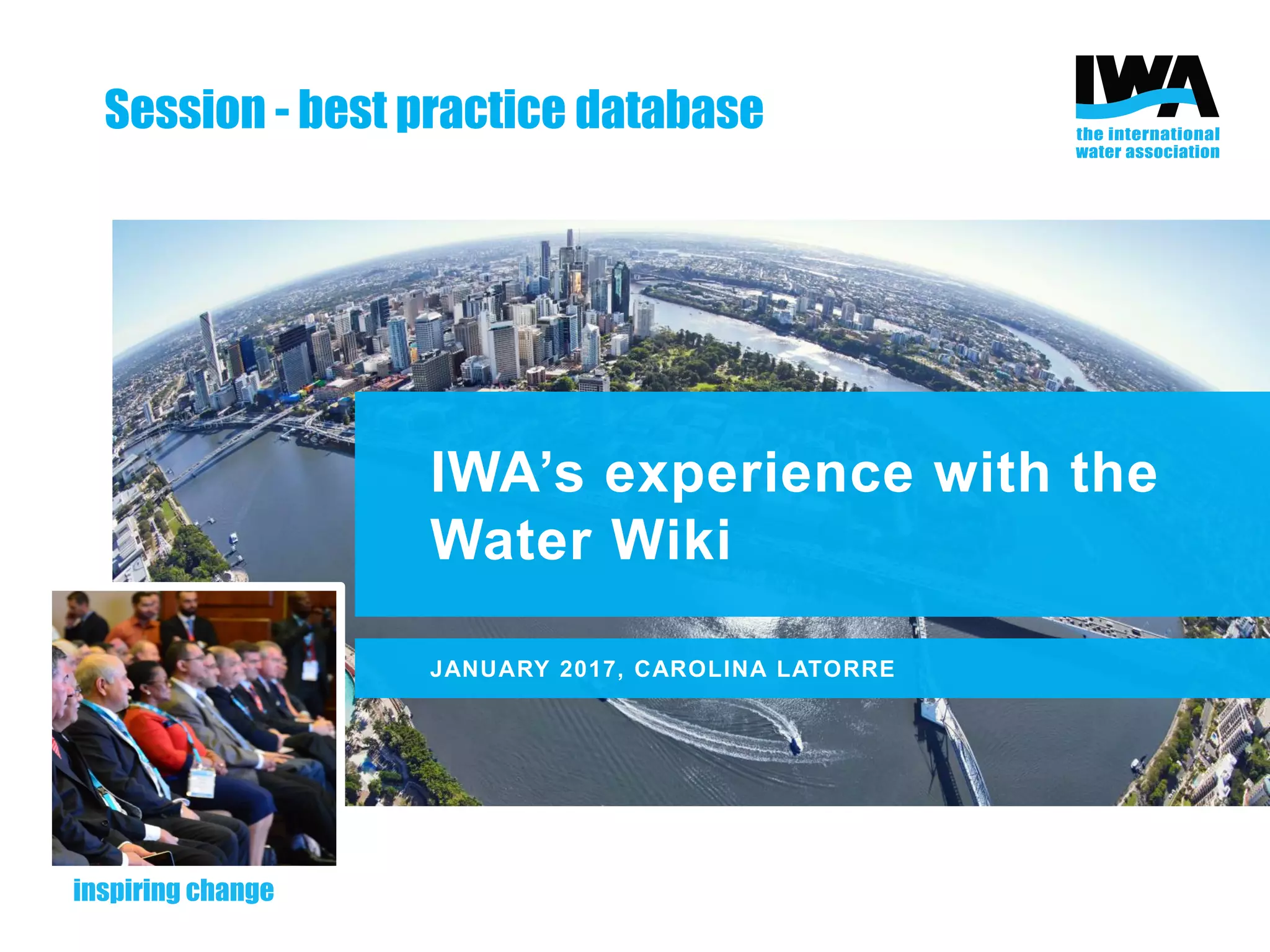 Session - best practice database

IWA
the international water association

IWA's experience with the Water Wiki

JANUARY 2017, CAROLINA LATORRE

inspiring change